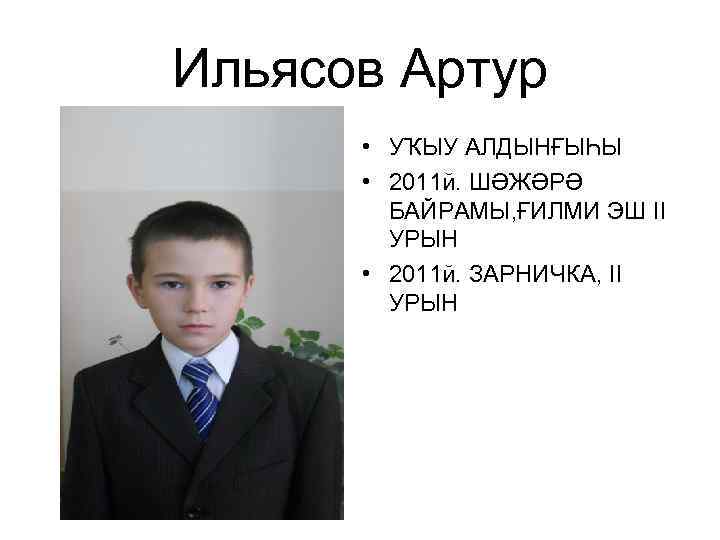 Ильясов Артур

• УҠЫУ АЛДЫНҒЫҺЫ
• 2011й. ШӘЖӘРӘ БАЙРАМЫ,ҒИЛМИ ЭШ II УРЫН
• 2011й. ЗАРНИЧКА, II УРЫН